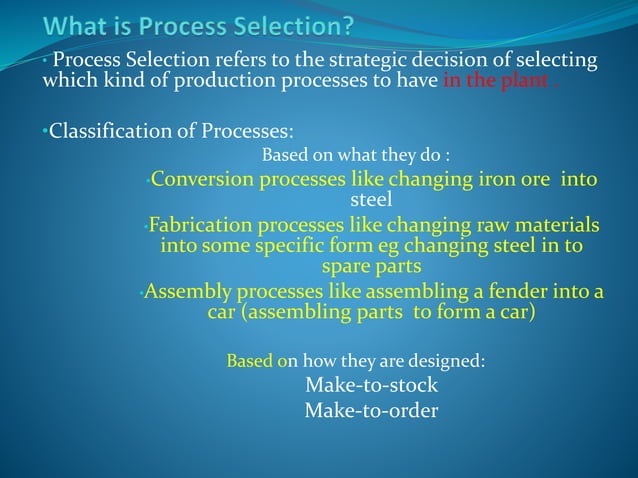 What is Process Selection?

• Process Selection refers to the strategic decision of selecting which kind of production processes to have in the plant .

•Classification of Processes:

Based on what they do :

•Conversion processes like changing iron ore into steel

•Fabrication processes like changing raw materials into some specific form eg changing steel in to spare parts

•Assembly processes like assembling a fender into a car (assembling parts to form a car)

Based on how they are designed:

Make-to-stock

Make-to-order